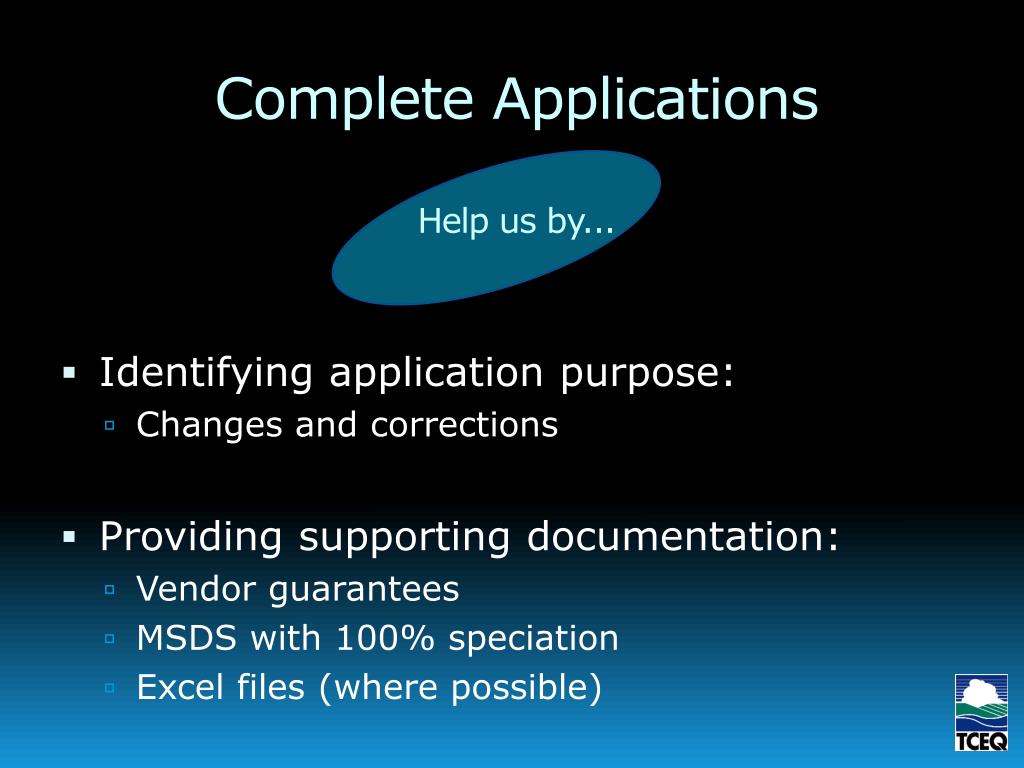 Complete Applications

Help us by...

▪ Identifying application purpose:
▫ Changes and corrections

▪ Providing supporting documentation:
▫ Vendor guarantees
▫ MSDS with 100% speciation
▫ Excel files (where possible)

TCEQ